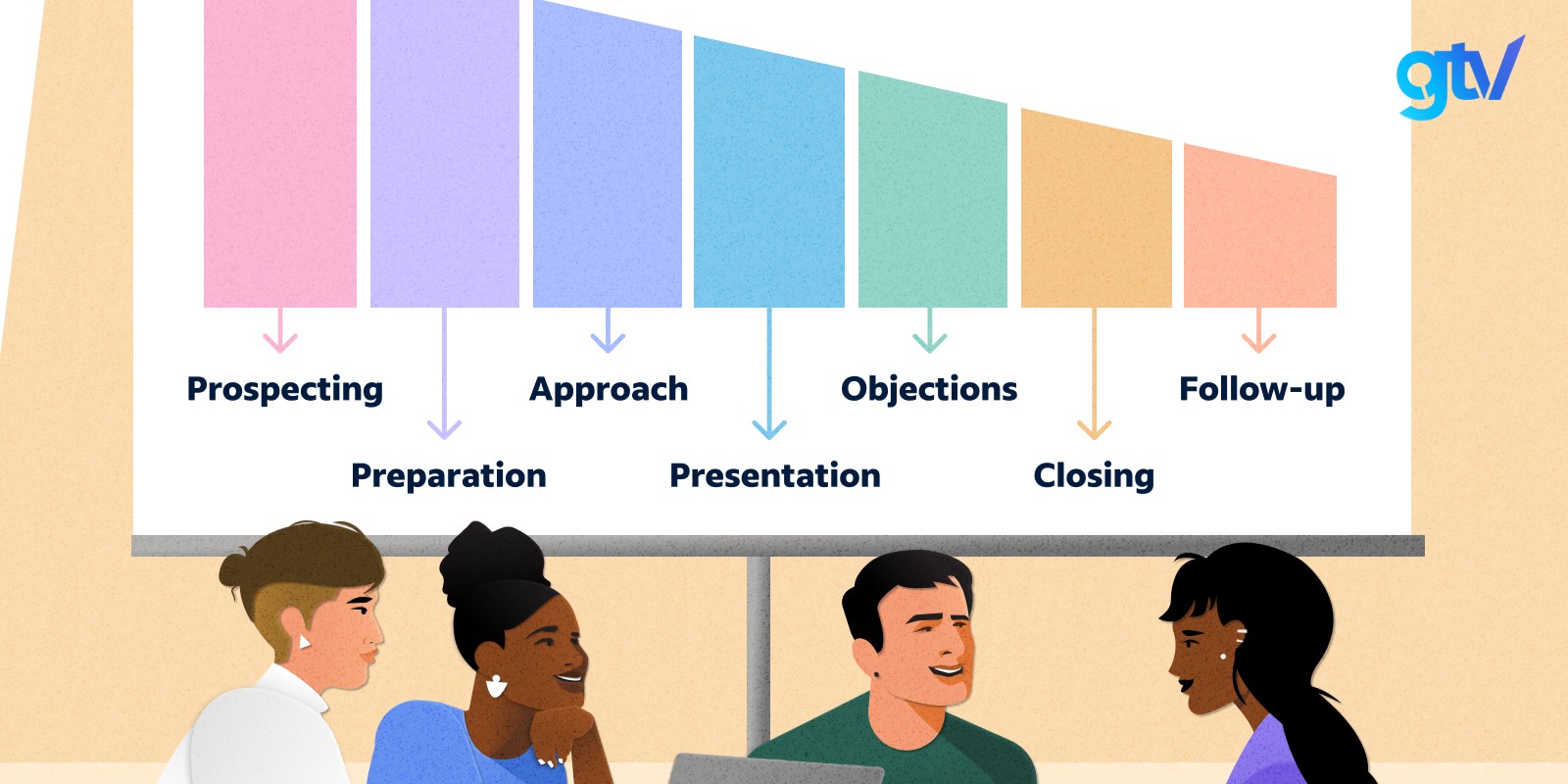 gtv

Prospecting

Preparation

Approach

Presentation

Objections

Closing

Follow-up